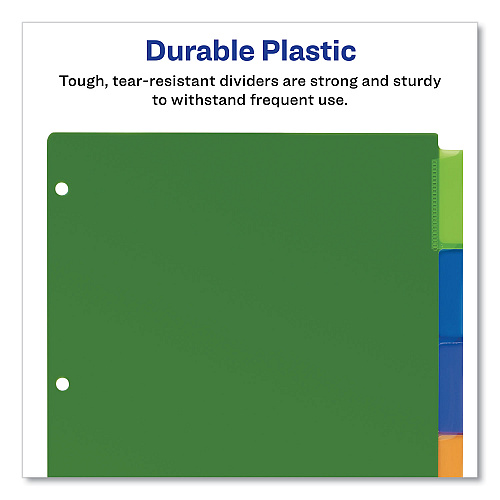 Durable Plastic

Tough, tear-resistant dividers are strong and sturdy to withstand frequent use.